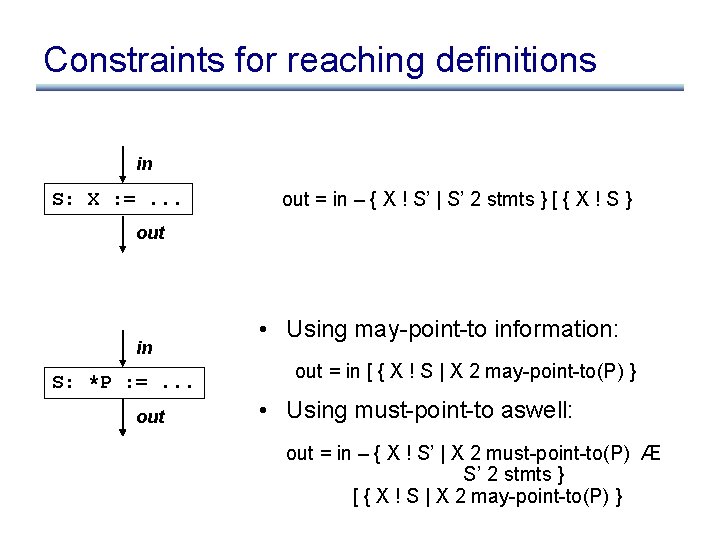 Constraints for reaching definitions

in

S: X := ...

out

out = in – { X ! S' | S' 2 stmts } [ { X ! S }

in

S: *P := ...

out

• Using may-point-to information:

out = in [ { X ! S | X 2 may-point-to(P) }

• Using must-point-to aswell:

out = in – { X ! S' | X 2 must-point-to(P) Æ S' 2 stmts } [ { X ! S | X 2 may-point-to(P) }